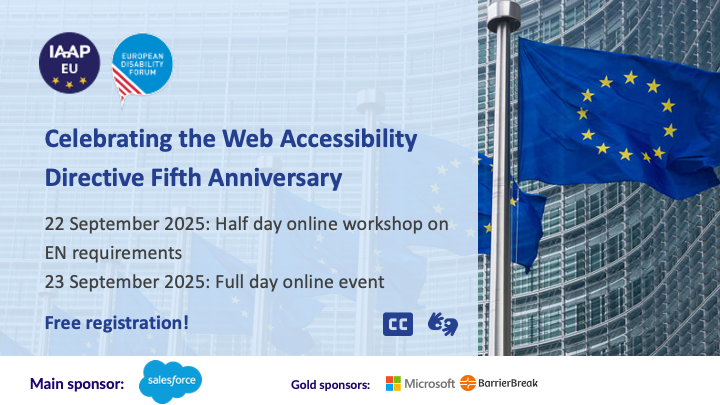 IAAP EU

EUROPEAN DISABILITY FORUM

Celebrating the Web Accessibility Directive Fifth Anniversary

22 September 2025: Half day online workshop on EN requirements

23 September 2025: Full day online event

Free registration!

CC

Main sponsor: salesforce

Gold sponsors: Microsoft BarrierBreak